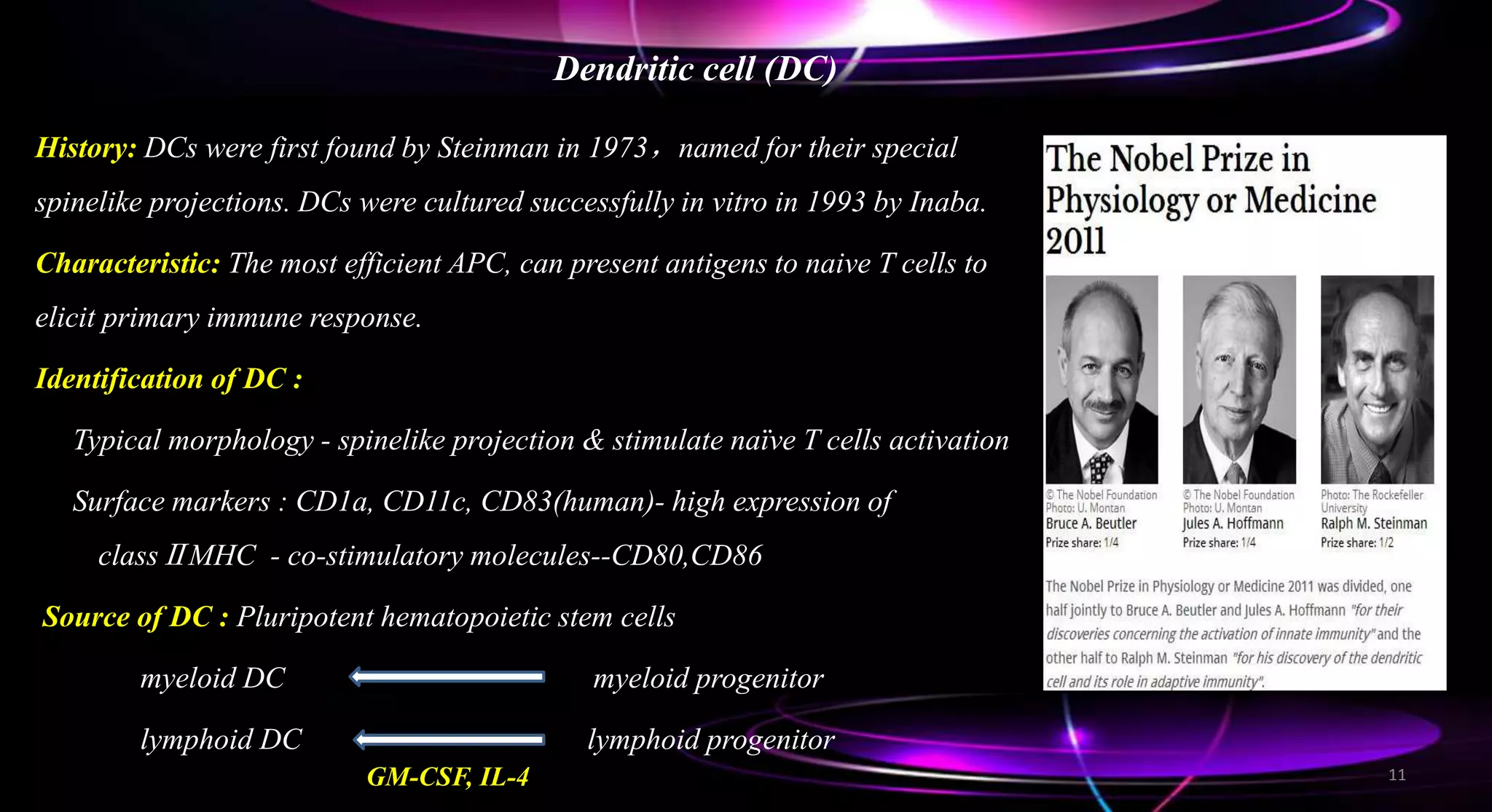 Dendritic cell (DC)

History: DCs were first found by Steinman in 1973， named for their special spinelike projections. DCs were cultured successfully in vitro in 1993 by Inaba.

Characteristic: The most efficient APC, can present antigens to naive T cells to elicit primary immune response.

Identification of DC :

Typical morphology - spinelike projection & stimulate naïve T cells activation

Surface markers : CD1a, CD11c, CD83(human)- high expression of class ⅡMHC - co-stimulatory molecules--CD80,CD86

Source of DC : Pluripotent hematopoietic stem cells

myeloid DC myeloid progenitor

lymphoid DC lymphoid progenitor

GM-CSF, IL-4

The Nobel Prize in Physiology or Medicine 2011

© The Nobel Foundation Photo: U. Montan
Bruce A. Beutler
Prize share: 1/4

© The Nobel Foundation Photo: U. Montan
Jules A. Hoffmann
Prize share: 1/4

Photo: The Rockefeller University
Ralph M. Steinman
Prize share: 1/2

The Nobel Prize in Physiology or Medicine 2011 was divided, one half jointly to Bruce A. Beutler and Jules A. Hoffmann "for their discoveries concerning the activation of innate immunity" and the other half to Ralph M. Steinman "for his discovery of the dendritic cell and its role in adaptive immunity".

11